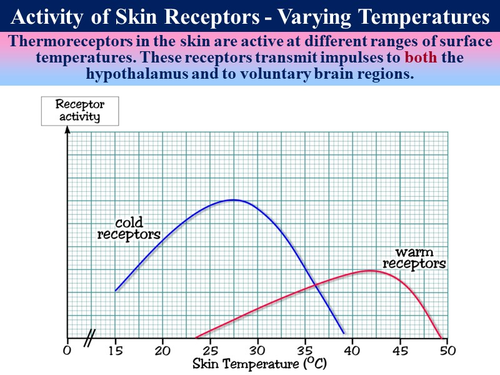 Activity of Skin Receptors - Varying Temperatures

Thermoreceptors in the skin are active at different ranges of surface temperatures. These receptors transmit impulses to both the hypothalamus and to voluntary brain regions.

Receptor activity

cold receptors

warm receptors

0 15 20 25 30 35 40 45 50

Skin Temperature ($^{o}C$)